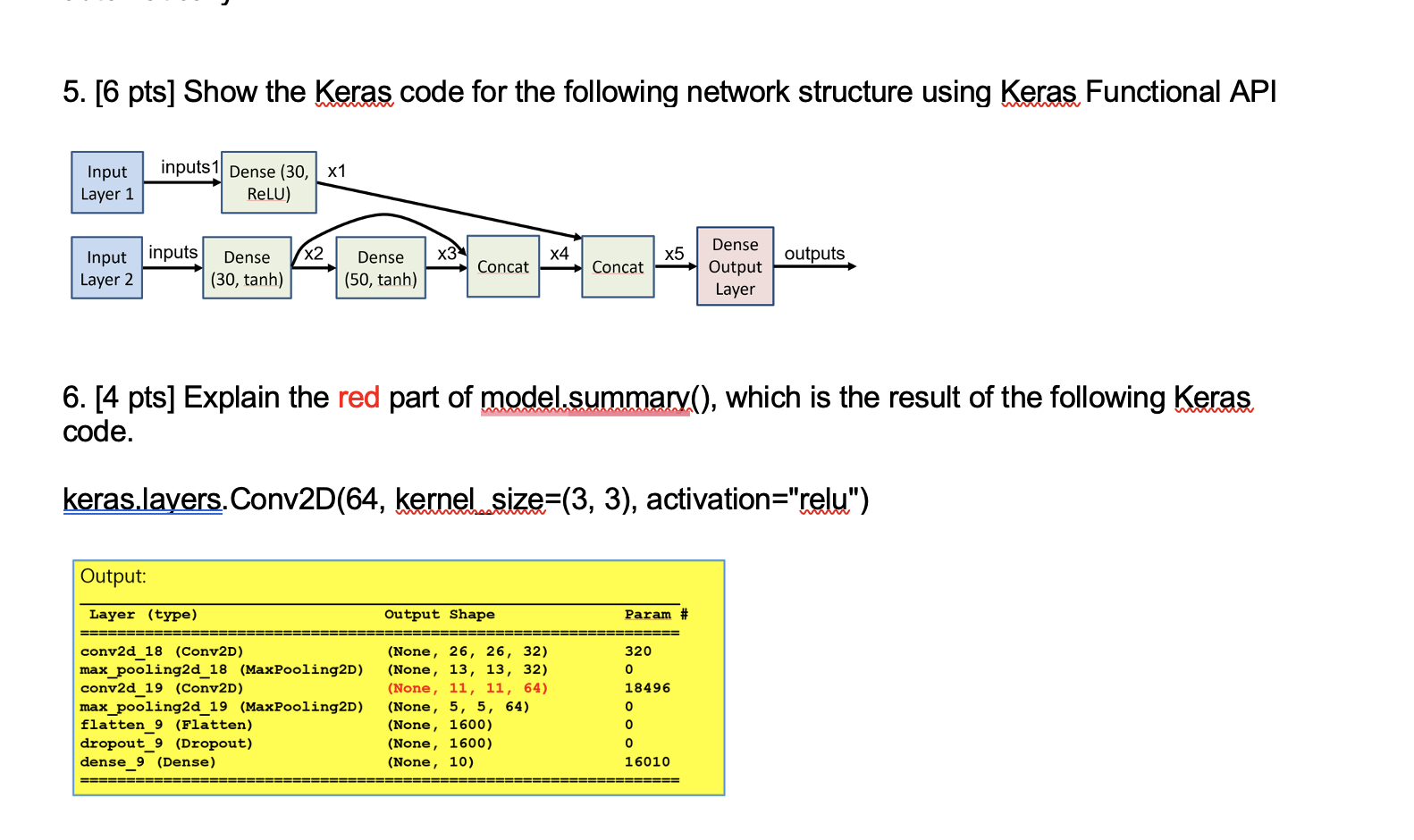 5. [6 pts] Show the Keras code for the following network structure using Keras Functional API

Input Layer 1
inputs1
Dense (30, ReLU)
x1
Input Layer 2
inputs
Dense (30, tanh)
x2
Dense (50, tanh)
x3
Concat
x4
Concat
x5
Dense Output Layer
outputs

6. [4 pts] Explain the red part of model.summary(), which is the result of the following Keras code.

keras.layers.Conv2D(64, kernel_size=(3, 3), activation="relu")

Output:

| Layer (type) | Output Shape | Param # |
|---|---|---|
| conv2d_18 (Conv2D) | (None, 26, 26, 32) | 320 |
| max_pooling2d_18 (MaxPooling2D) | (None, 13, 13, 32) | 0 |
| conv2d_19 (Conv2D) | (None, 11, 11, 64) | 18496 |
| max_pooling2d_19 (MaxPooling2D) | (None, 5, 5, 64) | 0 |
| flatten_9 (Flatten) | (None, 1600) | 0 |
| dropout_9 (Dropout) | (None, 1600) | 0 |
| dense_9 (Dense) | (None, 10) | 16010 |